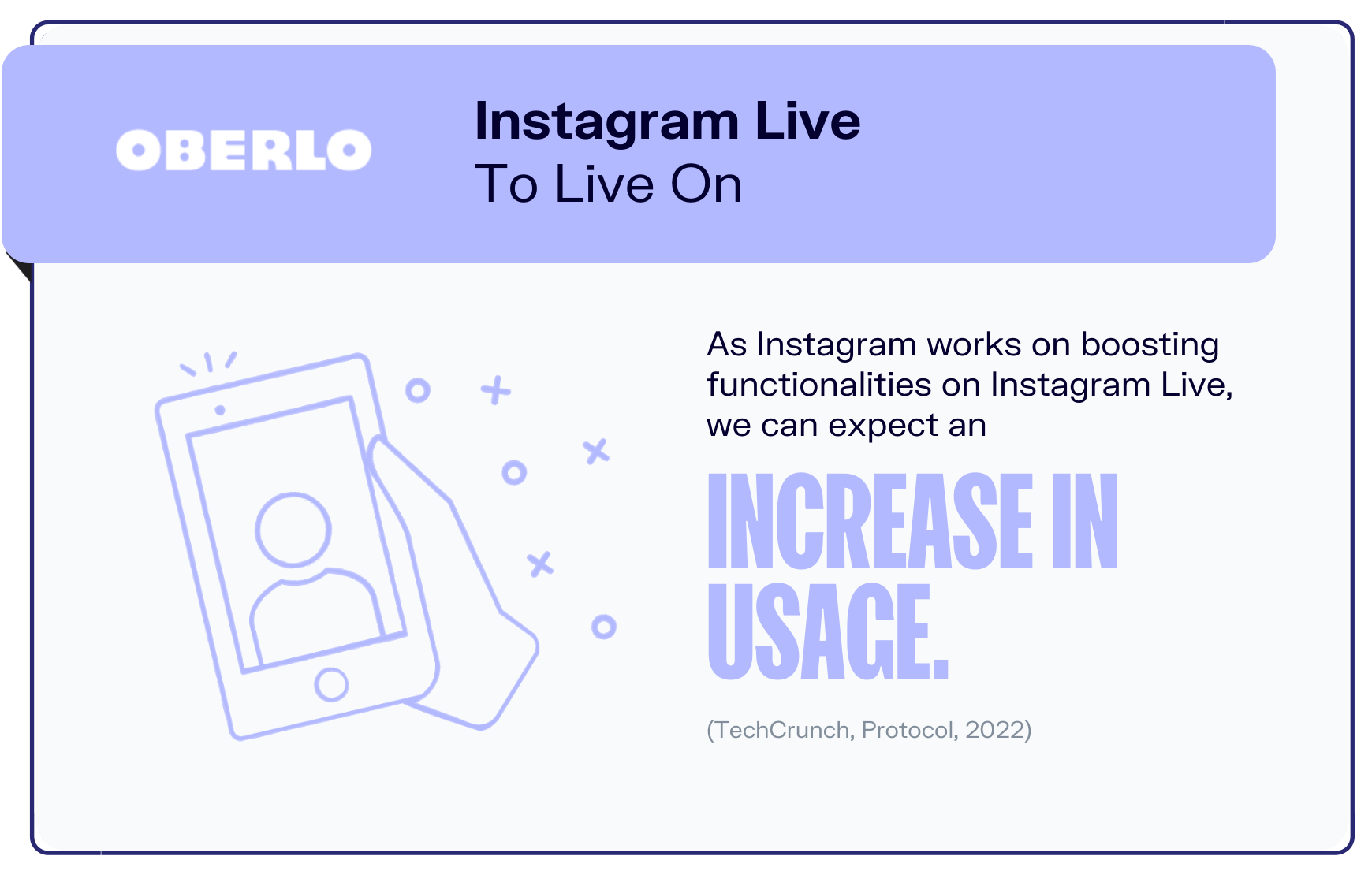 OBERLO

Instagram Live
To Live On

As Instagram works on boosting functionalities on Instagram Live, we can expect an

INCREASE IN USAGE.

(TechCrunch, Protocol, 2022)